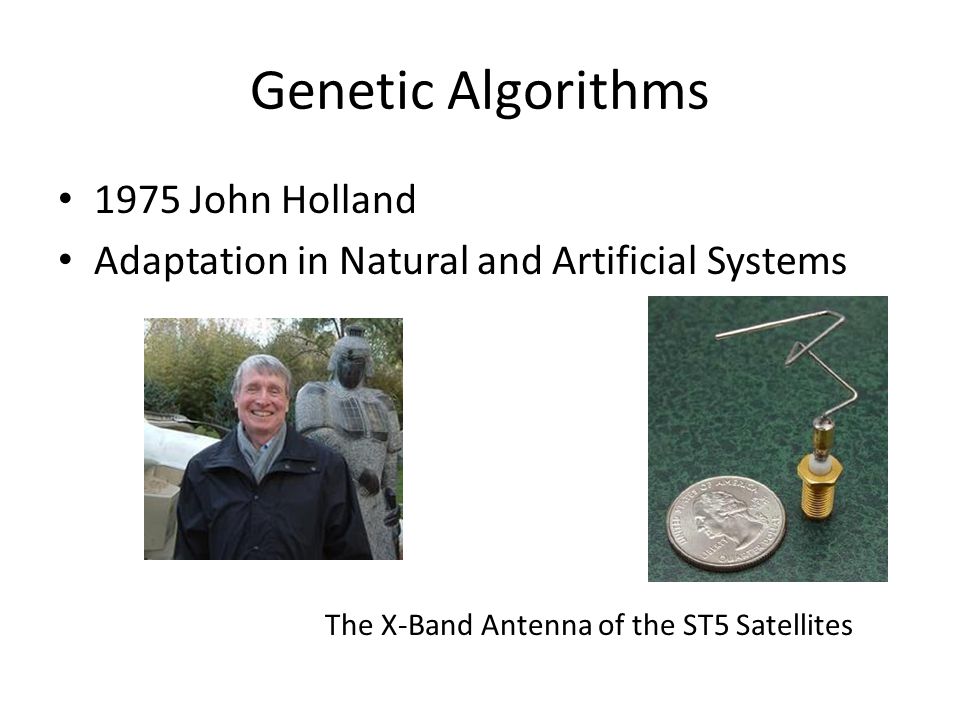 Genetic Algorithms

• 1975 John Holland
• Adaptation in Natural and Artificial Systems

The X-Band Antenna of the ST5 Satellites